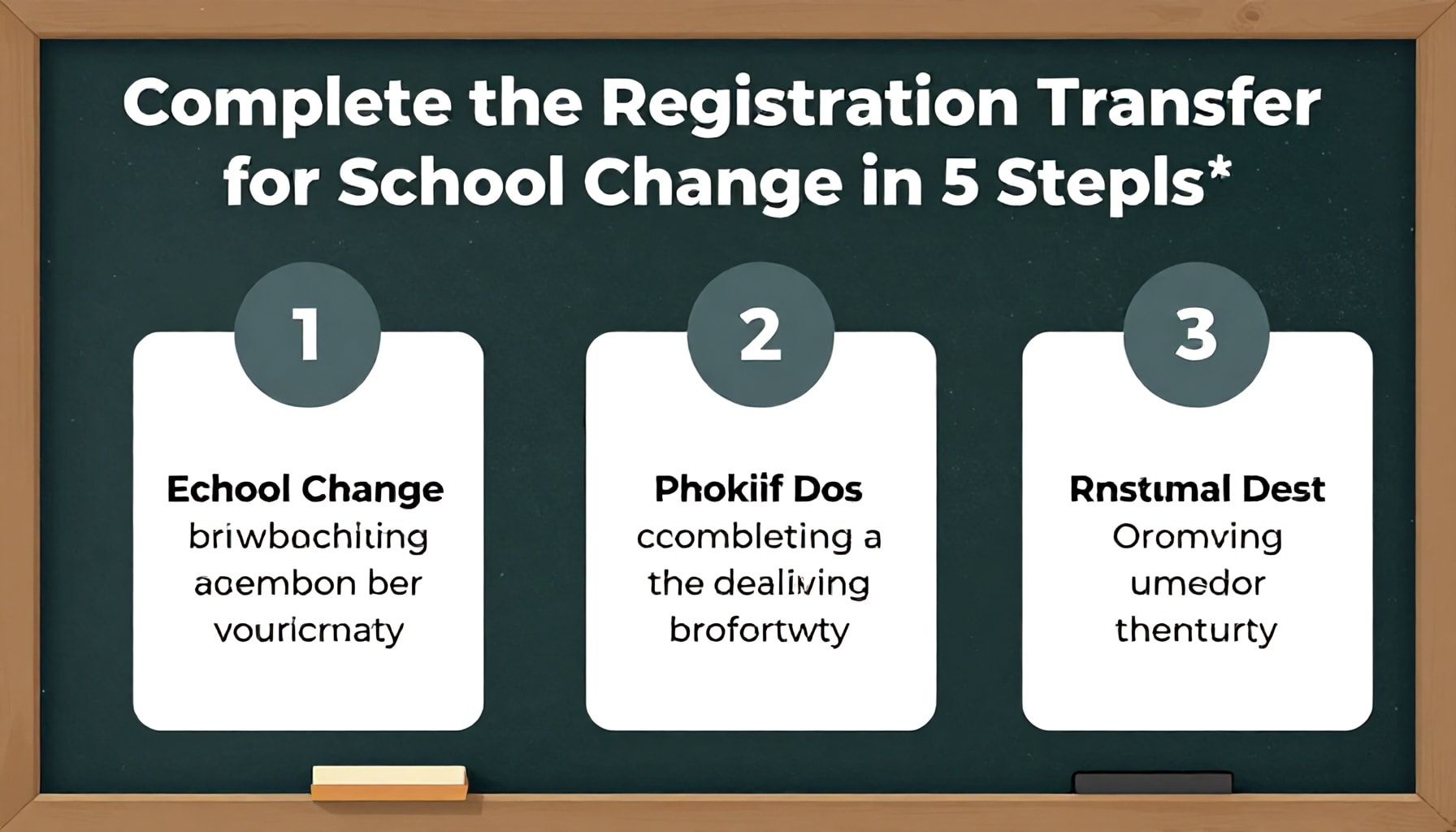 Complete the Registration Transfer for School Change in 5 Stepls*

1

Echool Change
briwbachiting acembon ber vouricrnaty

2

Phokiif Dos
ccombleting a the dealiving brofortwty

3

Rnstumal Dest
Oromving umedor thenturty